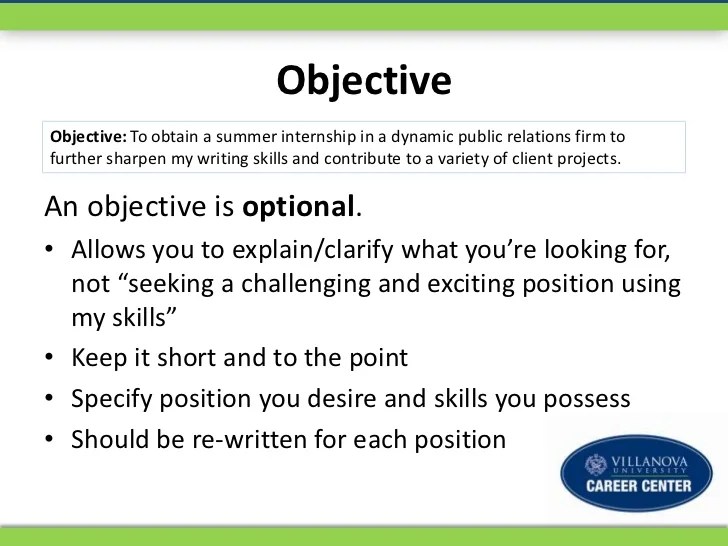 Objective

Objective: To obtain a summer internship in a dynamic public relations firm to further sharpen my writing skills and contribute to a variety of client projects.

An objective is optional.

• Allows you to explain/clarify what you're looking for, not "seeking a challenging and exciting position using my skills"
• Keep it short and to the point
• Specify position you desire and skills you possess
• Should be re-written for each position

VILLANOVA UNIVERSITY
CAREER CENTER